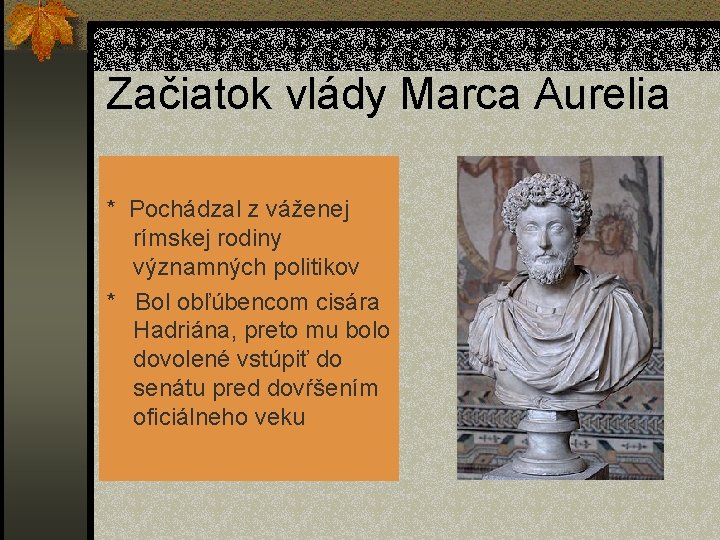 Začiatok vlády Marca Aurelia

* Pochádzal z váženej rímskej rodiny významných politikov

* Bol obľúbencom cisára Hadriána, preto mu bolo dovolené vstúpiť do senátu pred dovŕšením oficiálneho veku